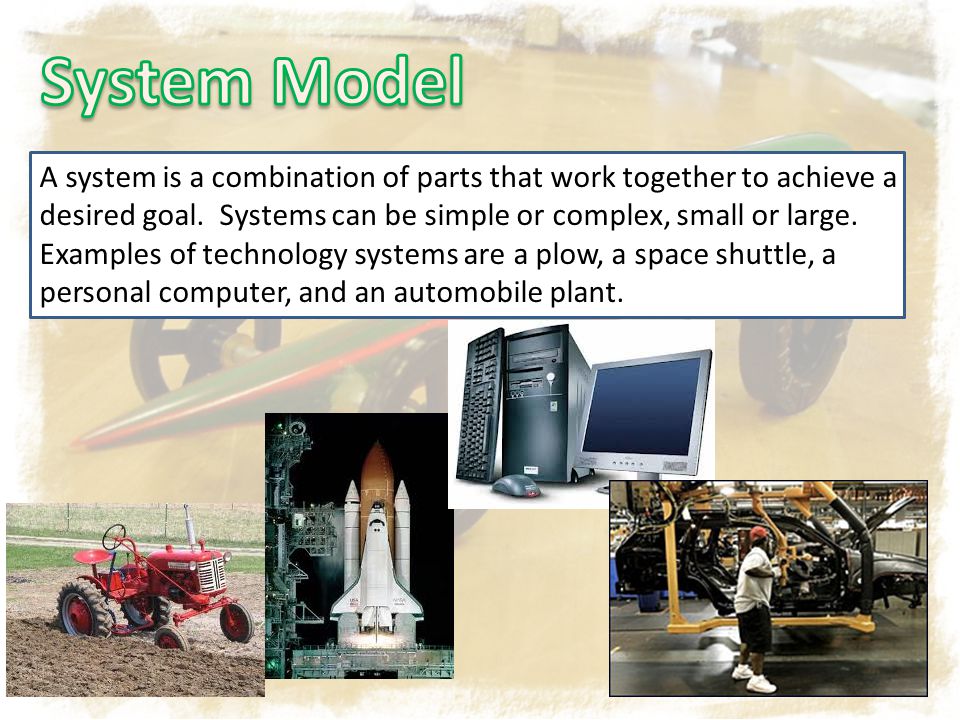 System Model

A system is a combination of parts that work together to achieve a desired goal.  Systems can be simple or complex, small or large. Examples of technology systems are a plow, a space shuttle, a personal computer, and an automobile plant.